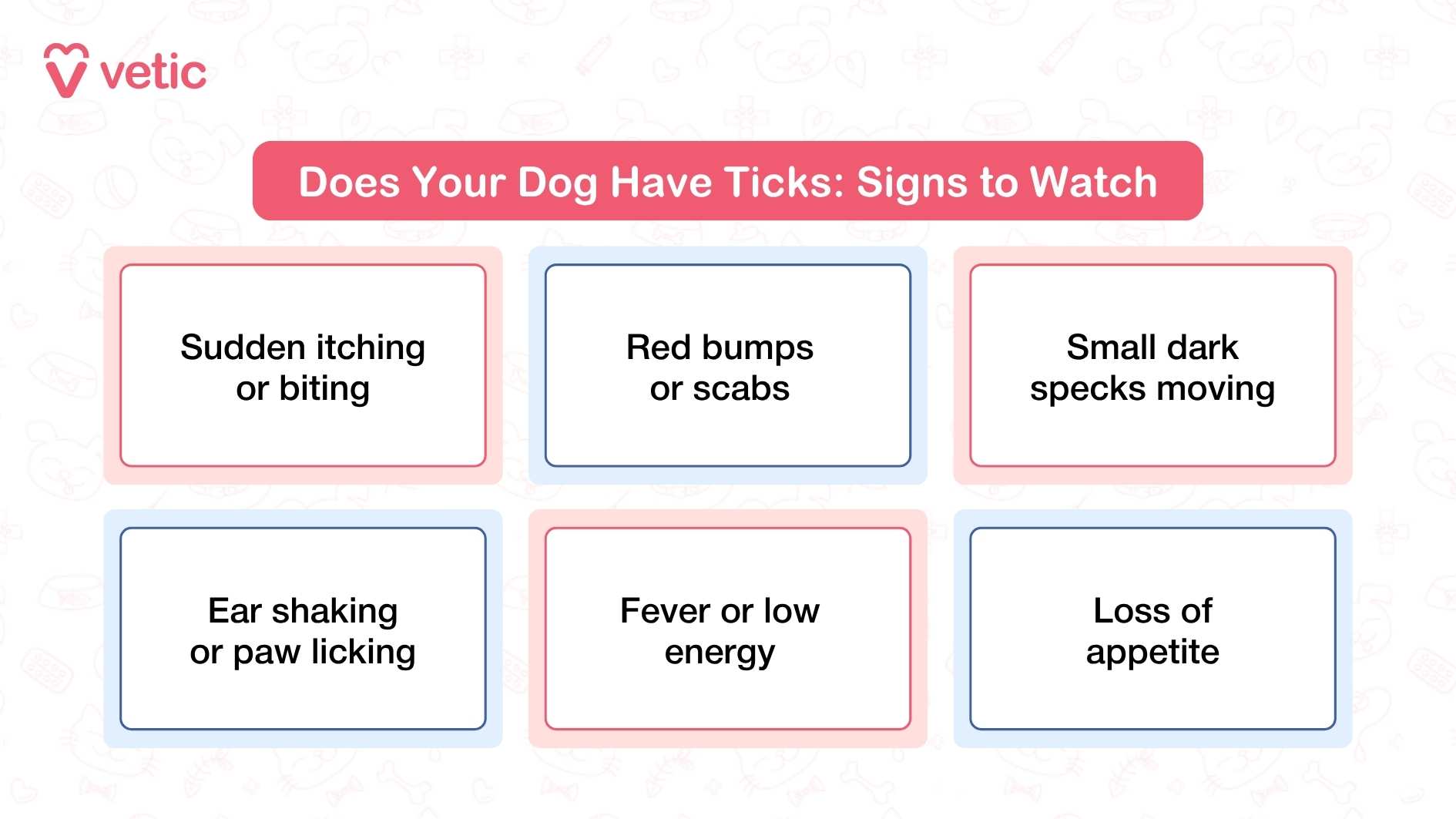 vetic

Does Your Dog Have Ticks: Signs to Watch

Sudden itching or biting

Red bumps or scabs

Small dark specks moving

Ear shaking or paw licking

Fever or low energy

Loss of appetite